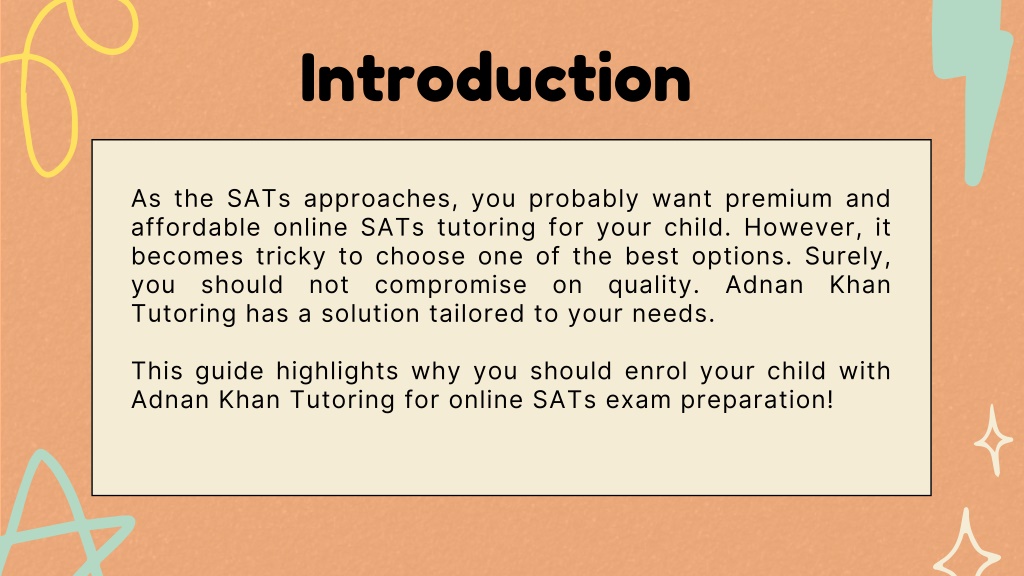 Introduction

As the SATs approaches, you probably want premium and affordable online SATs tutoring for your child. However, it becomes tricky to choose one of the best options. Surely, you should not compromise on quality. Adnan Khan Tutoring has a solution tailored to your needs.

This guide highlights why you should enrol your child with Adnan Khan Tutoring for online SATs exam preparation!